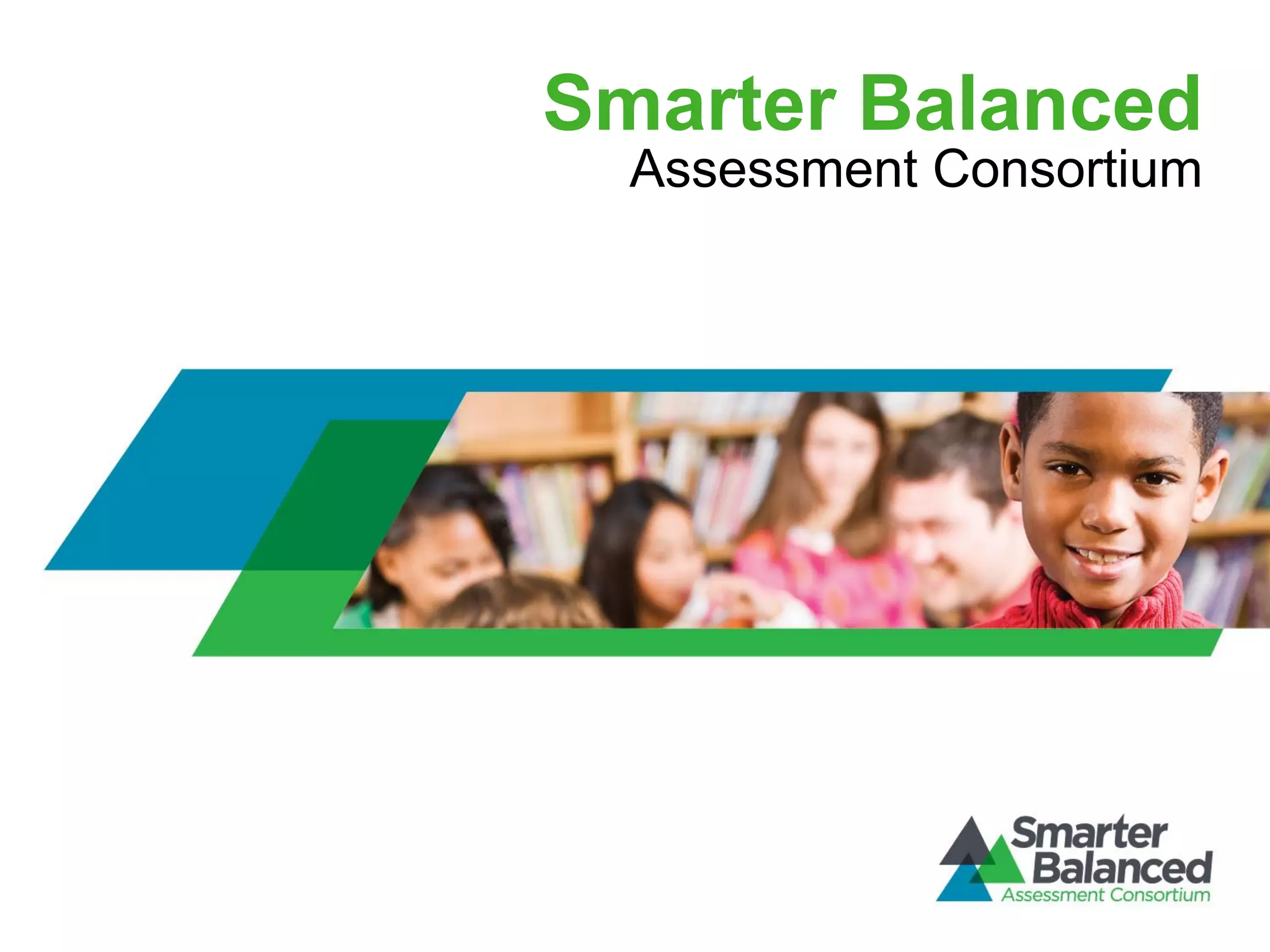 Smarter Balanced
Assessment Consortium

Smarter
Balanced
Assessment Consortium